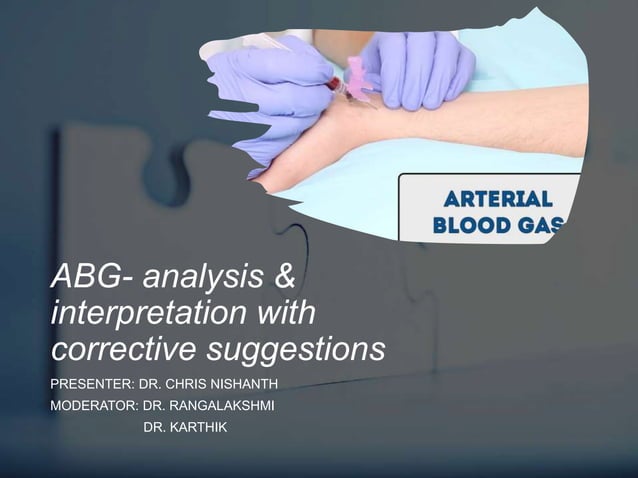 ARTERIAL BLOOD GAS

ABG- analysis & interpretation with corrective suggestions

PRESENTER: DR. CHRIS NISHANTH
MODERATOR: DR. RANGALAKSHMI
DR. KARTHIK